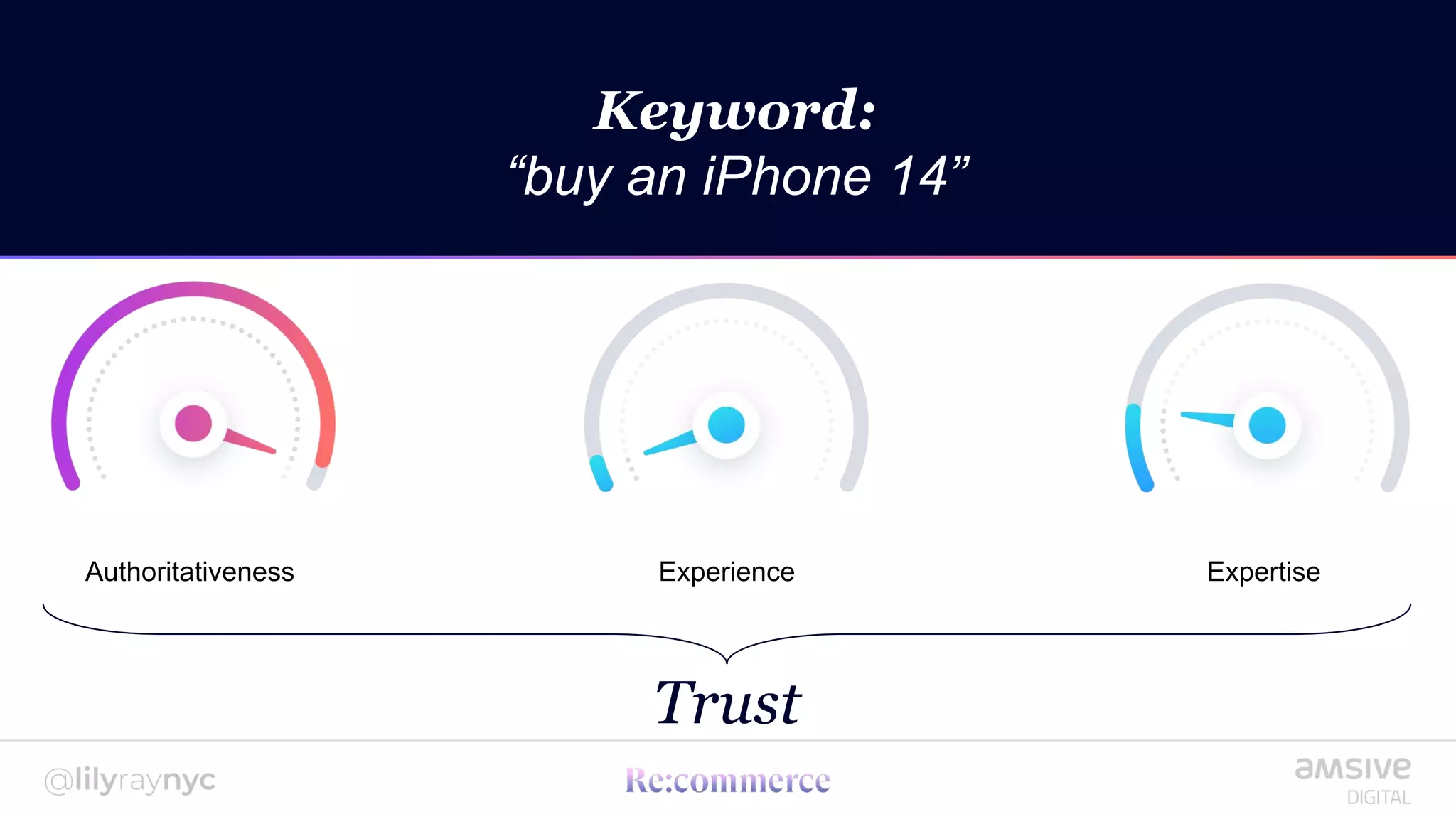 Keyword:
“buy an iPhone 14”

Authoritativeness

Experience

Expertise

Trust

@lilyraynyc

Re:commerce

amsive
DIGITAL